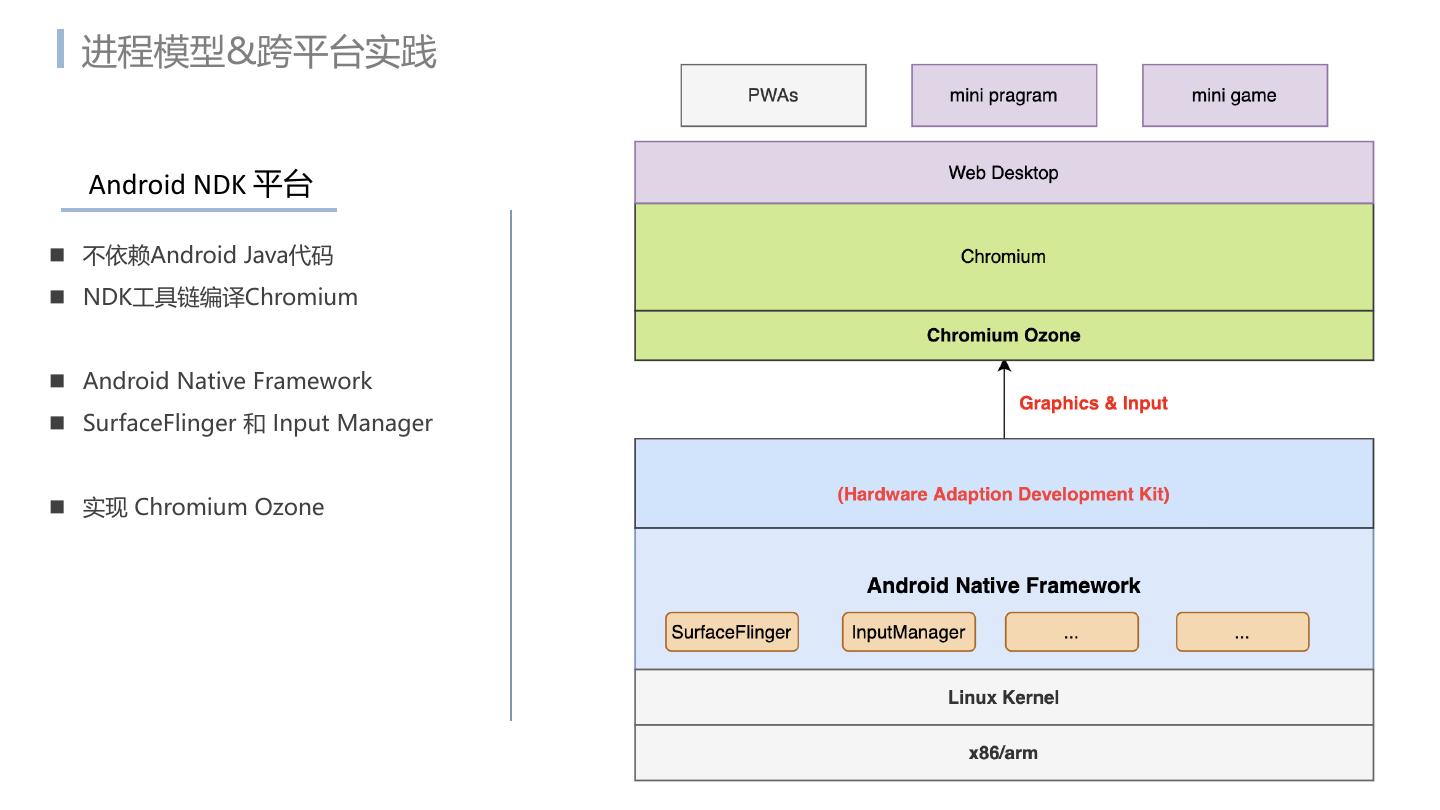 进程模型&跨平台实践

Android NDK 平台

■ 不依赖Android Java代码
■ NDK工具链编译Chromium

■ Android Native Framework
■ SurfaceFlinger 和 Input Manager

■ 实现 Chromium Ozone

PWAs

mini pragram

mini game

Web Desktop

Chromium

Chromium Ozone

Graphics & Input

(Hardware Adaption Development Kit)

Android Native Framework

SurfaceFlinger

InputManager

...

...

Linux Kernel

x86/arm